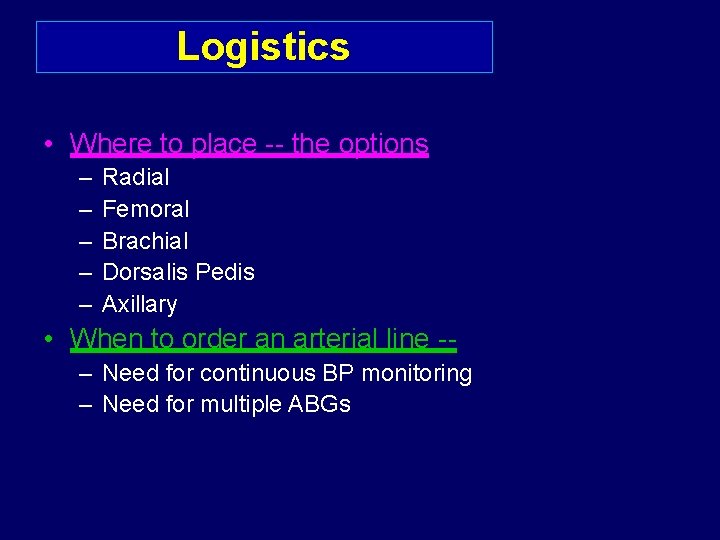 Logistics

• Where to place -- the options
– Radial
– Femoral
– Brachial
– Dorsalis Pedis
– Axillary
• When to order an arterial line --
– Need for continuous BP monitoring
– Need for multiple ABGs